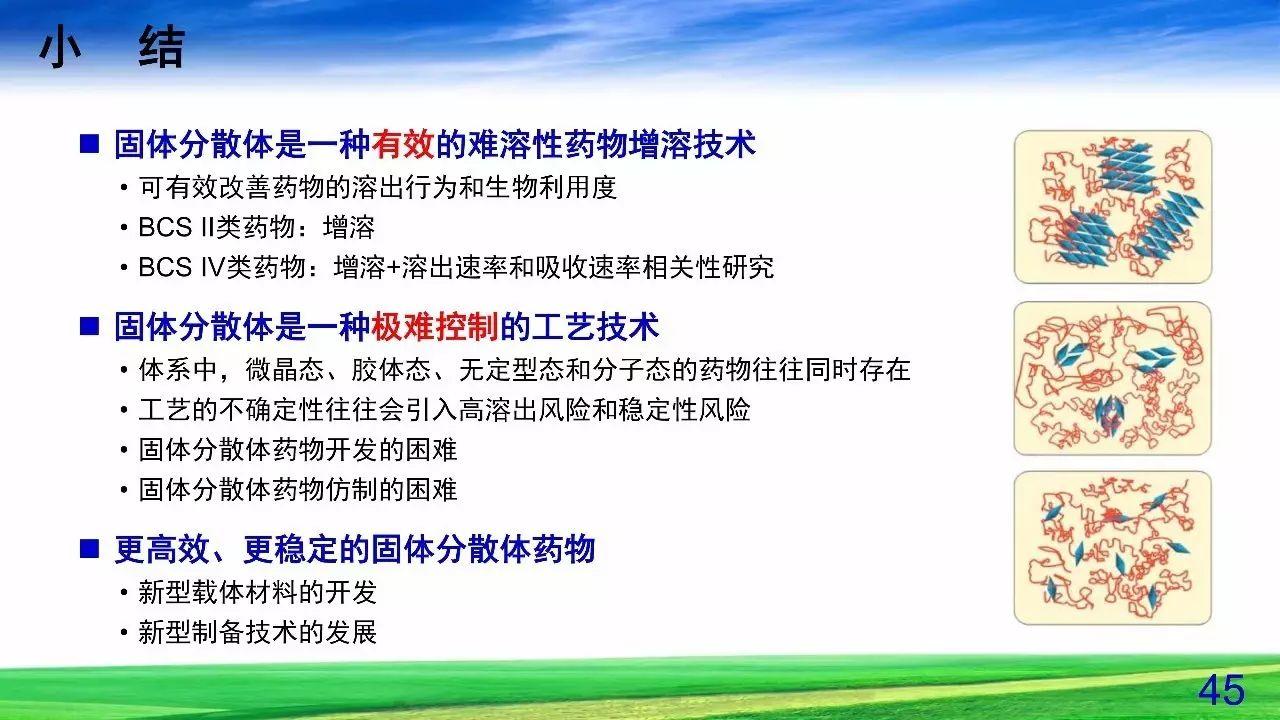 小 结

■ 固体分散体是一种有效的难溶性药物增溶技术

• 可有效改善药物的溶出行为和生物利用度

• BCS II类药物：增溶

• BCS IV类药物：增溶+溶出速率和吸收速率相关性研究

■ 固体分散体是一种极难控制的工艺技术

• 体系中，微晶态、胶体态、无定型态和分子态的药物往往同时存在

• 工艺的不确定性往往会引入高溶出风险和稳定性风险

• 固体分散体药物开发的困难

• 固体分散体药物仿制的困难

■ 更高效、更稳定的固体分散体药物

• 新型载体材料的开发

• 新型制备技术的发展

45